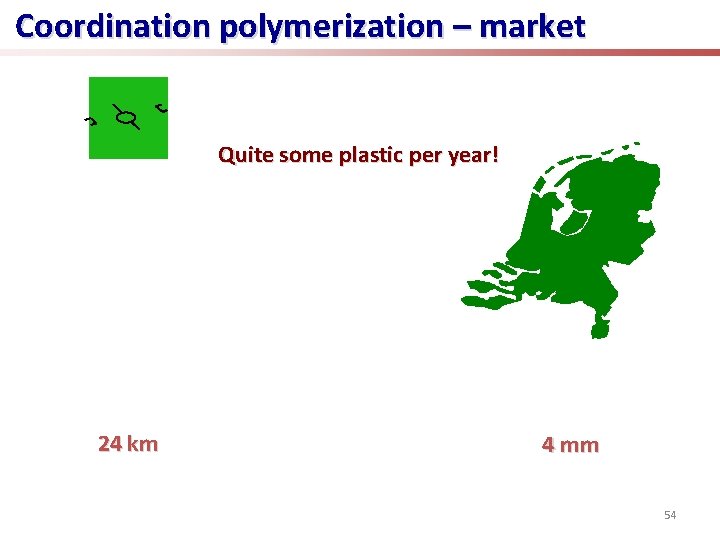 Coordination polymerization – market

Quite some plastic per year!

24 km

4 mm

54